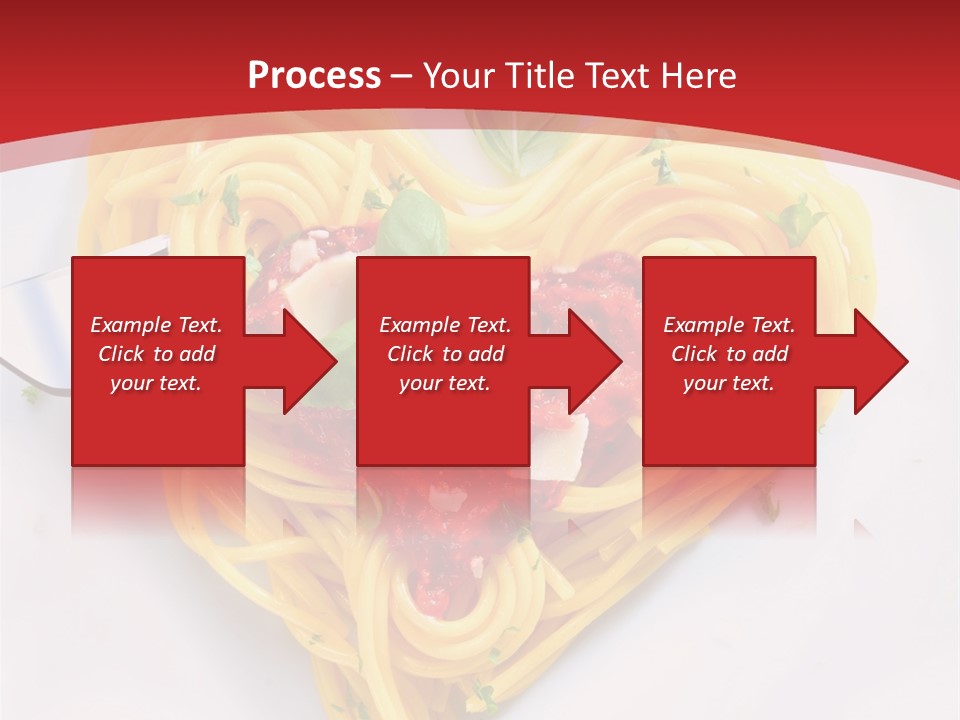 Process – Your Title Text Here

Example Text. Click to add your text.

Example Text. Click to add your text.

Example Text. Click to add your text.